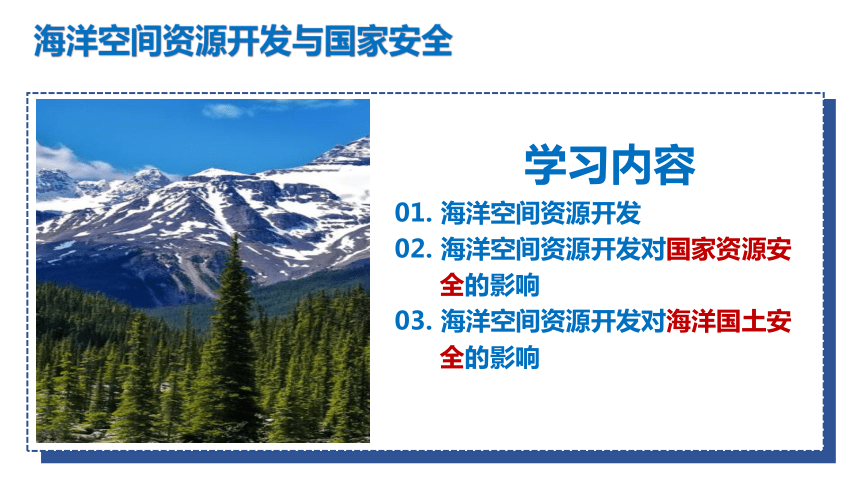 海洋空间资源开发与国家安全

学习内容

01. 海洋空间资源开发

02. 海洋空间资源开发对国家资源安全的影响

03. 海洋空间资源开发对海洋国土安全的影响